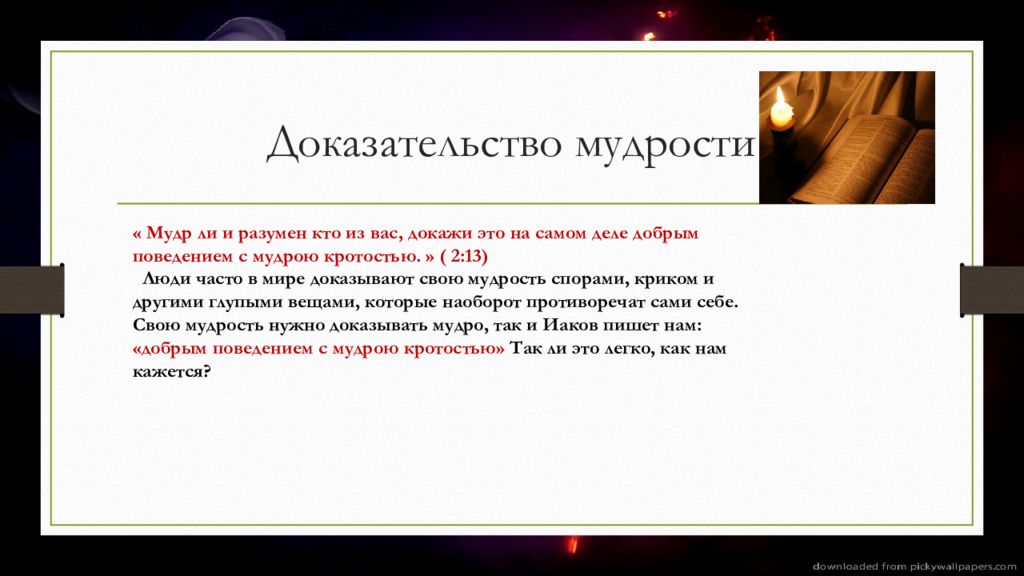 Доказательство мудрости

« Мудр ли и разумен кто из вас, докажи это на самом деле добрым поведением с мудрою кротостью. » ( 2:13)

Люди часто в мире доказывают свою мудрость спорами, криком и другими глупыми вещами, которые наоборот противоречат сами себе. Свою мудрость нужно доказывать мудро, так и Иаков пишет нам: «добрым поведением с мудрою кротостью» Так ли это легко, как нам кажется?

downloaded from pickywallpapers.com